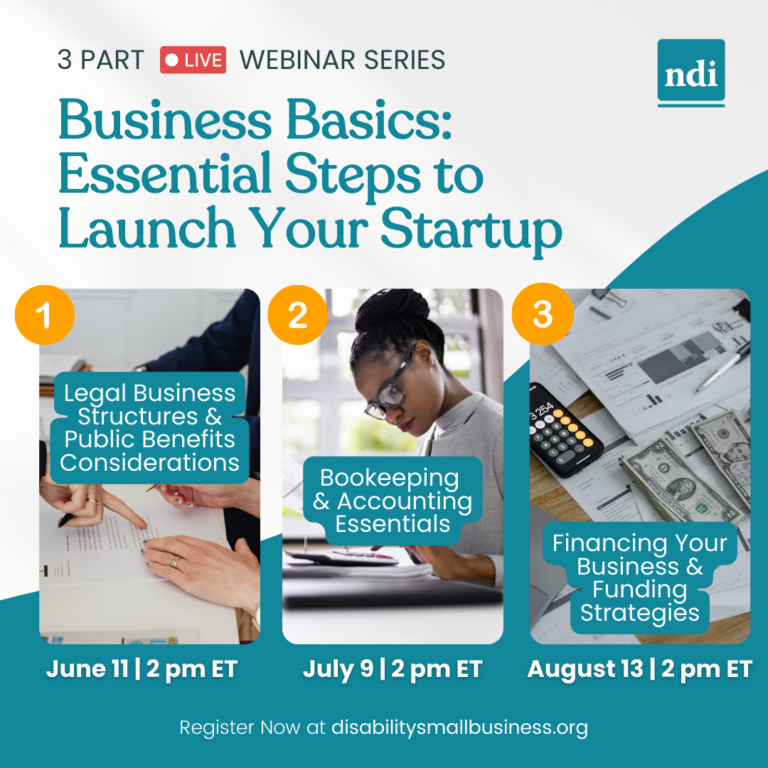 3 PART LIVE WEBINAR SERIES

ndi

Business Basics: Essential Steps to Launch Your Startup

1

Legal Business Structures & Public Benefits Considerations

June 11 | 2 pm ET

2

Bookeeping & Accounting Essentials

July 9 | 2 pm ET

3

3254

Financing Your Business & Funding Strategies

August 13 | 2 pm ET

Register Now at disabilitysmallbusiness.org